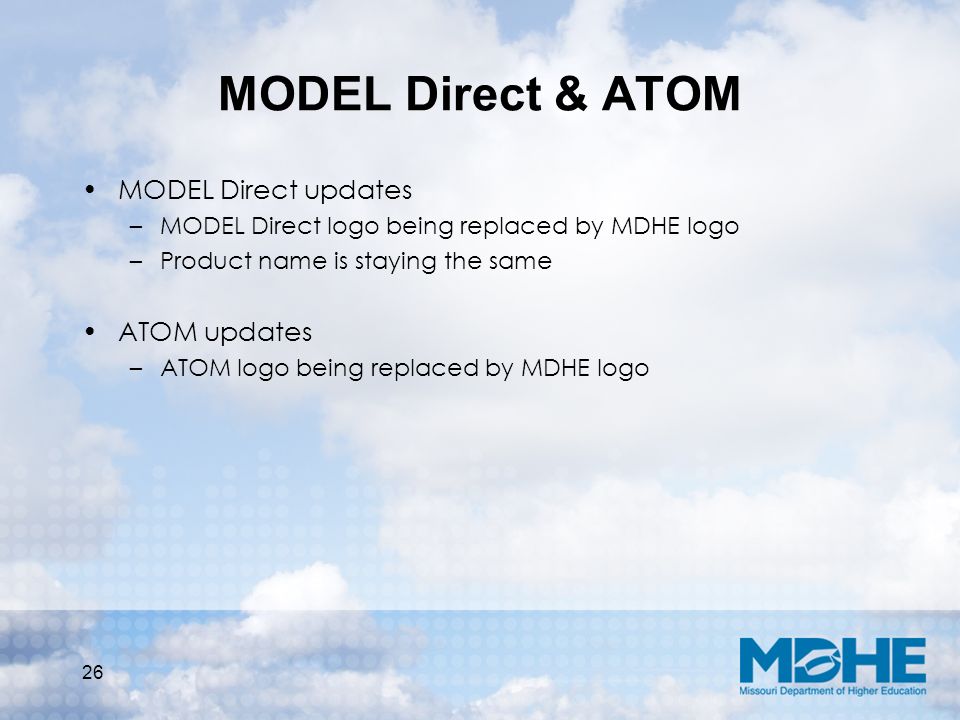 MODEL Direct & ATOM

• MODEL Direct updates
– MODEL Direct logo being replaced by MDHE logo
– Product name is staying the same

• ATOM updates
– ATOM logo being replaced by MDHE logo

26

MDHE
Missouri Department of Higher Education